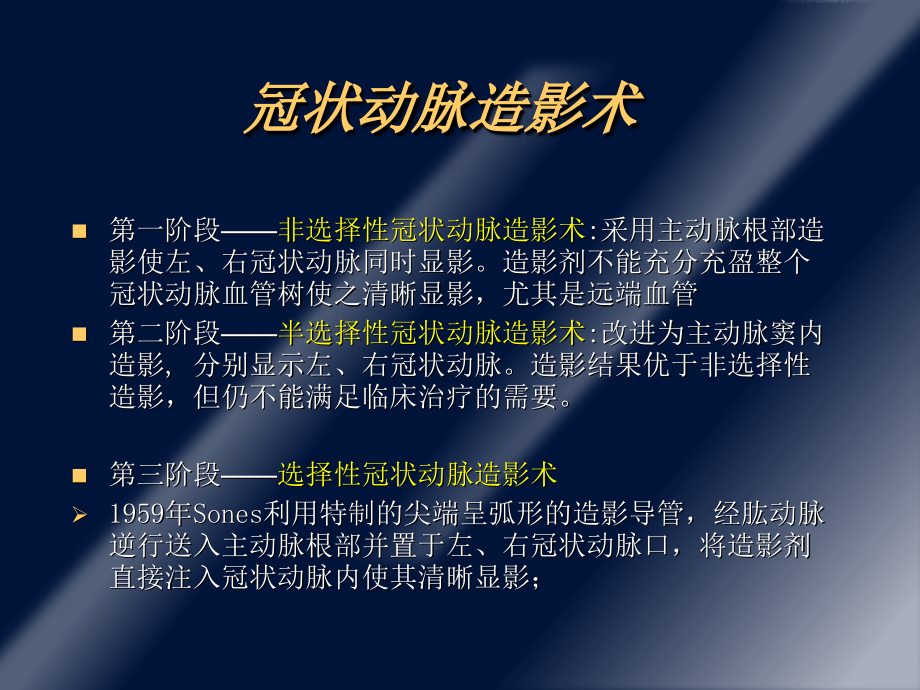 冠状动脉造影术

■ 第一阶段——非选择性冠状动脉造影术:采用主动脉根部造影使左、右冠状动脉同时显影。造影剂不能充分充盈整个冠状动脉血管树使之清晰显影，尤其是远端血管

■ 第二阶段——半选择性冠状动脉造影术:改进为主动脉窦内造影，分别显示左、右冠状动脉。造影结果优于非选择性造影，但仍不能满足临床治疗的需要。

■ 第三阶段——选择性冠状动脉造影术

➢ 1959年Sones利用特制的尖端呈弧形的造影导管，经肱动脉逆行送入主动脉根部并置于左、右冠状动脉口，将造影剂直接注入冠状动脉内使其清晰显影；